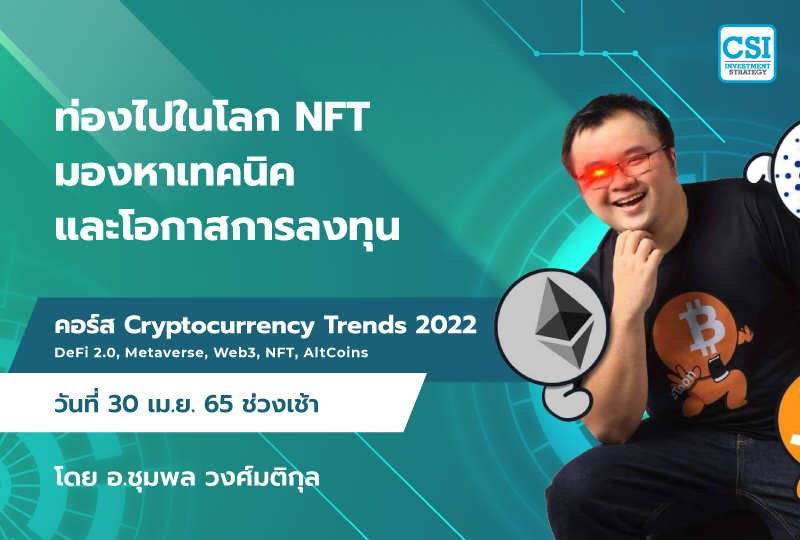 CSI
INVESTMENT STRATEGY

ท่องไปในโลก NFT
มองหาเทคนิค
และโอกาสการลงทุน

คอร์ส Cryptocurrency Trends 2022
DeFi 2.0, Metaverse, Web3, NFT, AltCoins

วันที่ 30 เม.ย. 65 ช่วงเช้า

โดย อ.ชุมพล วงศ์มติกุล